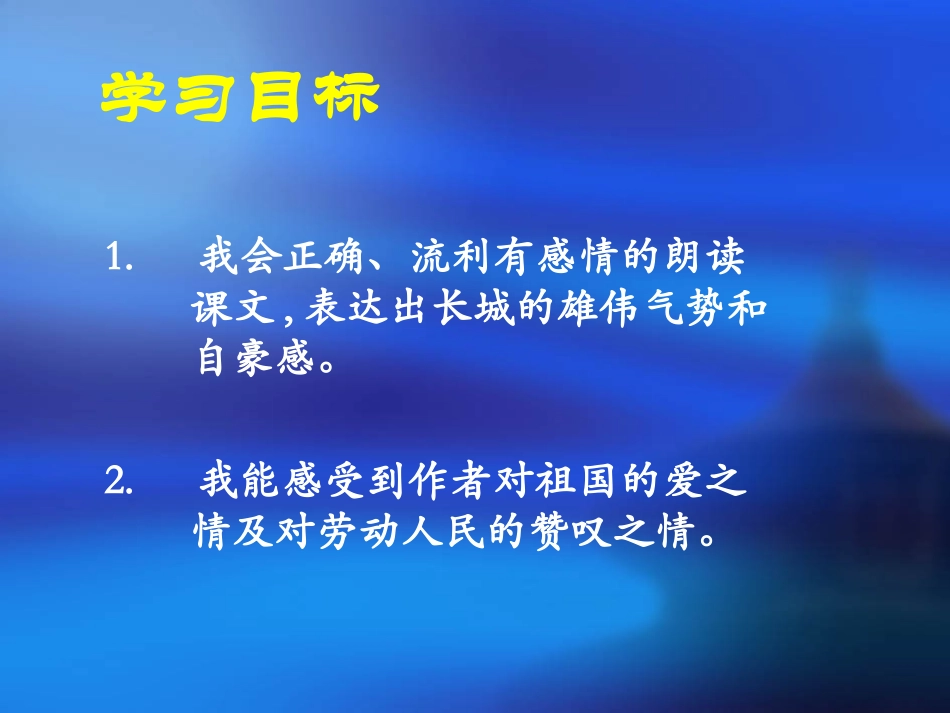 学习目标

1. 我会正确、流利有感情的朗读课文，表达出长城的雄伟气势和自豪感。

2. 我能感受到作者对祖国的爱之情及对劳动人民的赞叹之情。